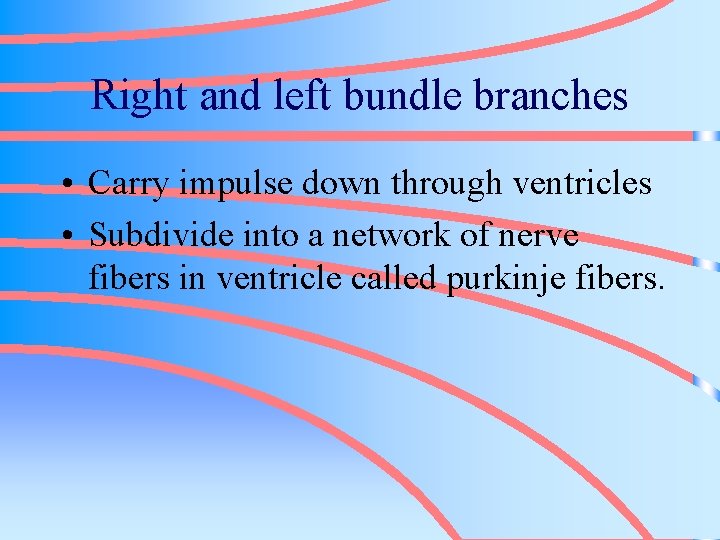 Right and left bundle branches

• Carry impulse down through ventricles
• Subdivide into a network of nerve fibers in ventricle called purkinje fibers.